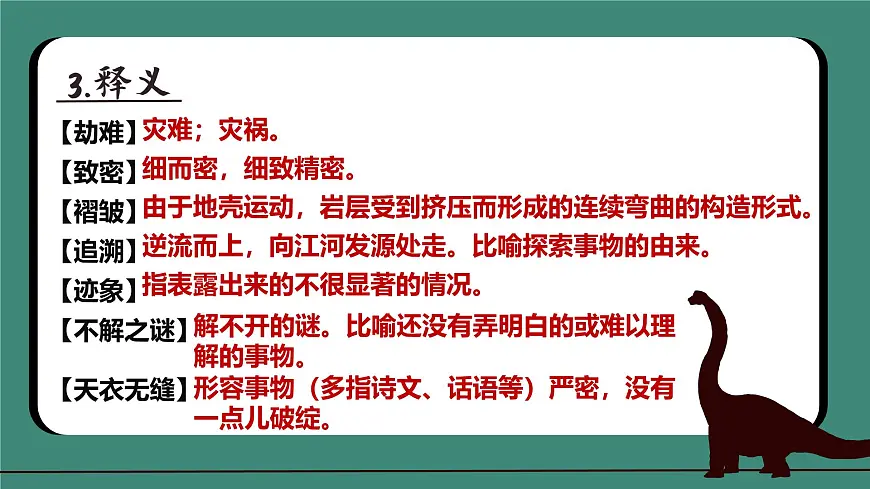 3.释义

【劫难】灾难；灾祸。

【致密】细而密，细致精密。

【褶皱】由于地壳运动，岩层受到挤压而形成的连续弯曲的构造形式。

【追溯】逆流而上，向江河发源处走。比喻探索事物的由来。

【迹象】指表露出来的不很显著的情况。

【不解之谜】解不开的谜。比喻还没有弄明白的或难以理解的事物。

【天衣无缝】形容事物（多指诗文、话语等）严密，没有一点儿破绽。